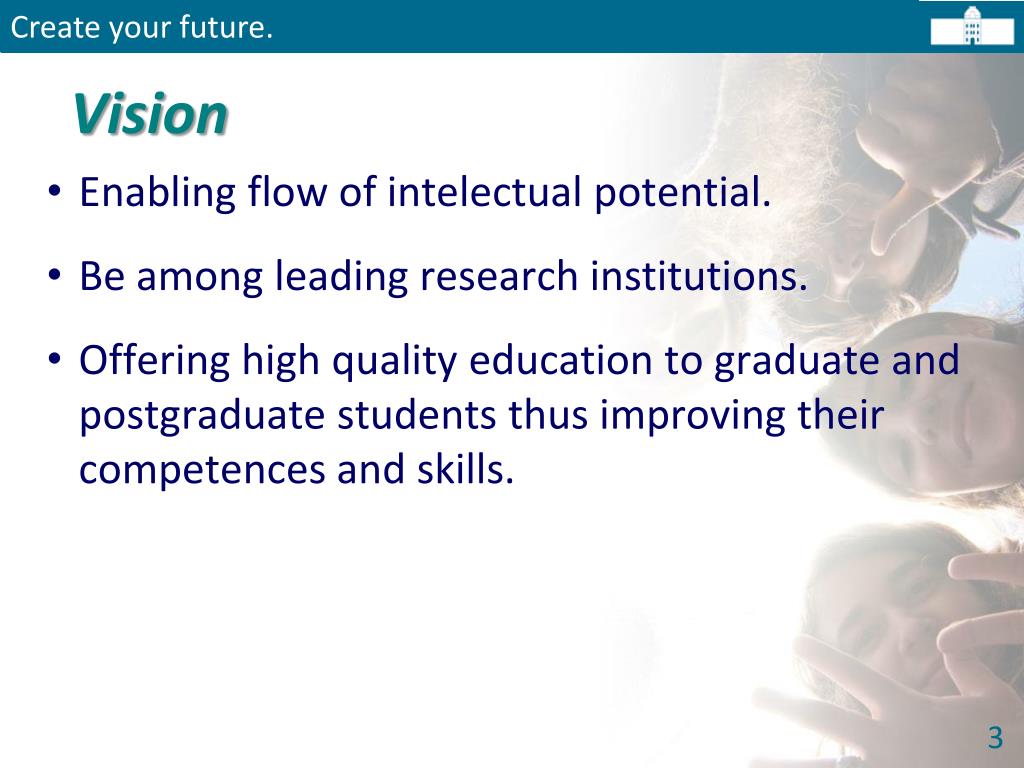 Create your future.

Vision

• Enabling flow of intelectual potential.

• Be among leading research institutions.

• Offering high quality education to graduate and postgraduate students thus improving their competences and skills.

3